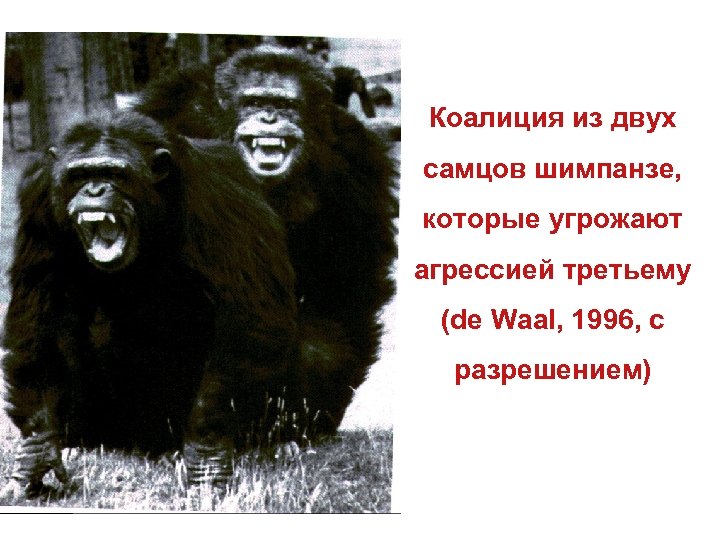 Коалиция из двух самцов шимпанзе, которые угрожают агрессией третьему (de Waal, 1996, с разрешением)